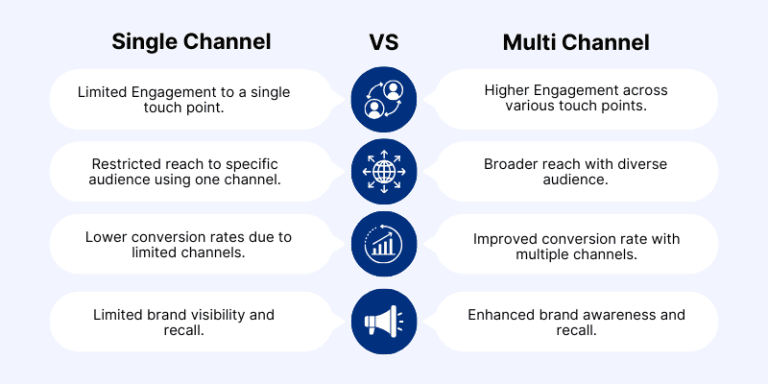 Single Channel

VS

Multi Channel

Limited Engagement to a single touch point.

Higher Engagement across various touch points.

Restricted reach to specific audience using one channel.

Broader reach with diverse audience.

Lower conversion rates due to limited channels.

Improved conversion rate with multiple channels.

Limited brand visibility and recall.

Enhanced brand awareness and recall.